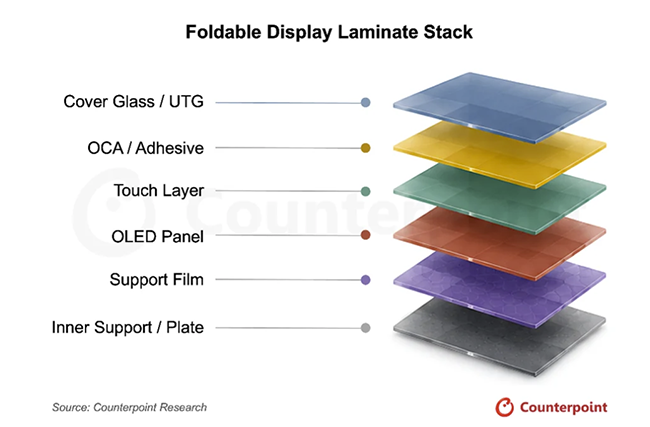 Foldable Display Laminate Stack

Cover Glass / UTG

OCA / Adhesive

Touch Layer

OLED Panel

Support Film

Inner Support / Plate

Counterpoint

Source: Counterpoint Research

Counterpoint